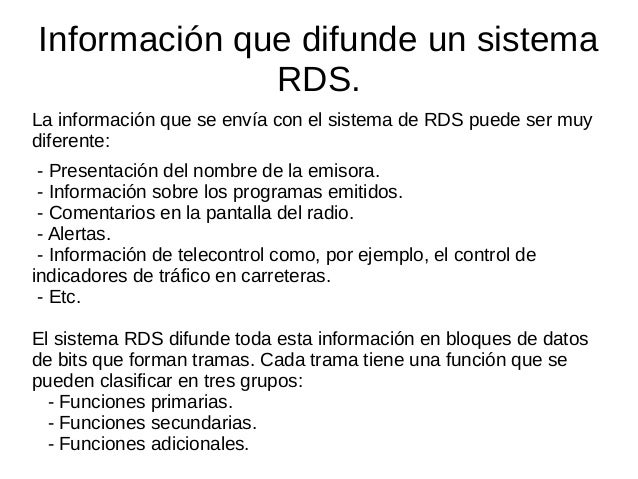 Información que difunde un sistema RDS.

La información que se envía con el sistema de RDS puede ser muy diferente:

- Presentación del nombre de la emisora.
- Información sobre los programas emitidos.
- Comentarios en la pantalla del radio.
- Alertas.
- Información de telecontrol como, por ejemplo, el control de indicadores de tráfico en carreteras.
- Etc.

El sistema RDS difunde toda esta información en bloques de datos de bits que forman tramas. Cada trama tiene una función que se pueden clasificar en tres grupos:
- Funciones primarias.
- Funciones secundarias.
- Funciones adicionales.